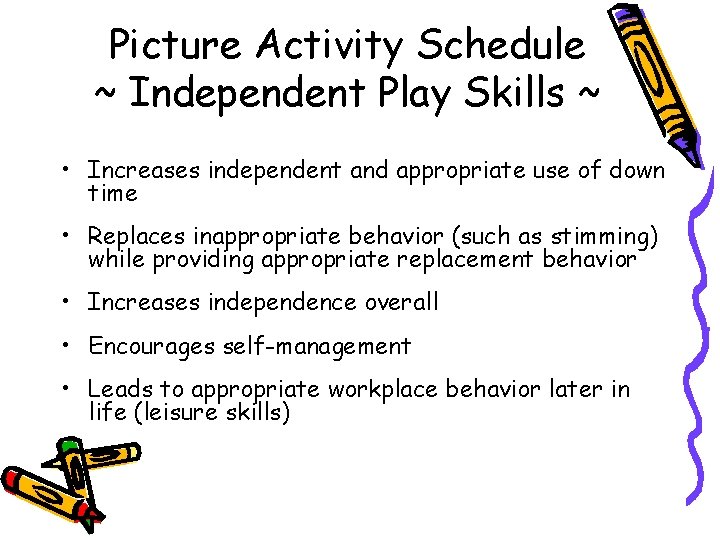 Picture Activity Schedule
~ Independent Play Skills ~

• Increases independent and appropriate use of down time

• Replaces inappropriate behavior (such as stimming) while providing appropriate replacement behavior

• Increases independence overall

• Encourages self-management

• Leads to appropriate workplace behavior later in life (leisure skills)